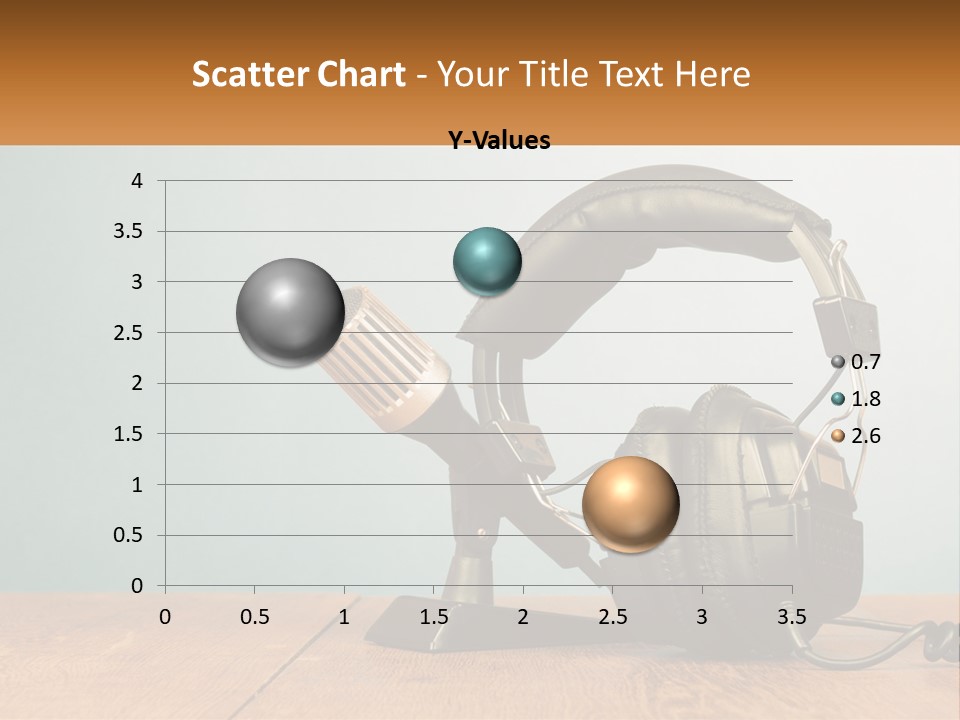 Scatter Chart - Your Title Text Here

Y-Values

4
3.5
3
2.5
2
1.5
1
0.5
0

0 0.5 1 1.5 2 2.5 3 3.5

0.7
1.8
2.6